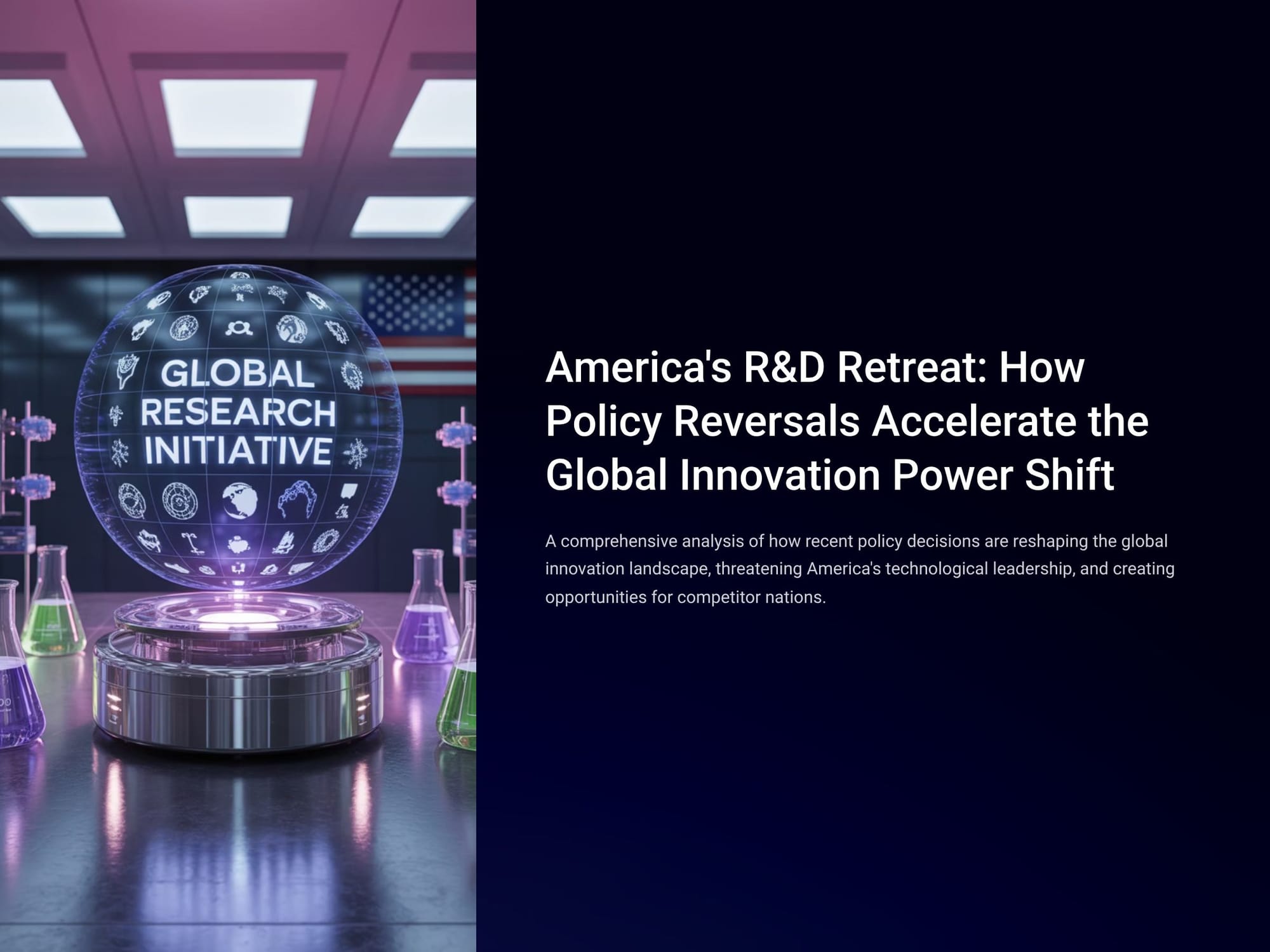 GLOBAL RESEARCH INITIATIVE

America's R&D Retreat: How Policy Reversals Accelerate the Global Innovation Power Shift

A comprehensive analysis of how recent policy decisions are reshaping the global innovation landscape, threatening America's technological leadership, and creating opportunities for competitor nations.